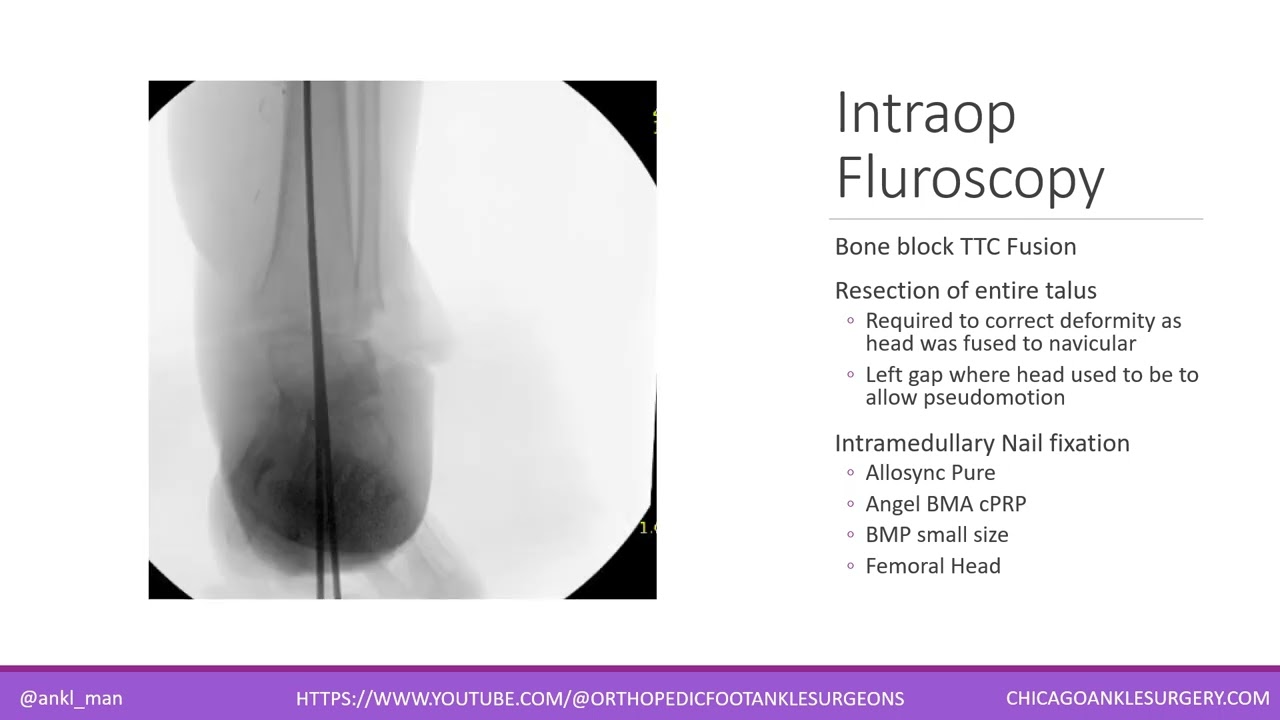 Intraop Fluroscopy

Bone block TTC Fusion

Resection of entire talus
◦ Required to correct deformity as head was fused to navicular
◦ Left gap where head used to be to allow pseudomotion

Intramedullary Nail fixation
◦ Allosync Pure
◦ Angel BMA cPRP
◦ BMP small size
◦ Femoral Head

@ankl_man HTTPS://WWW.YOUTUBE.COM/@ORTHOPEDICFOOTANKLESURGEONS CHICAGOANKLESURGERY.COM